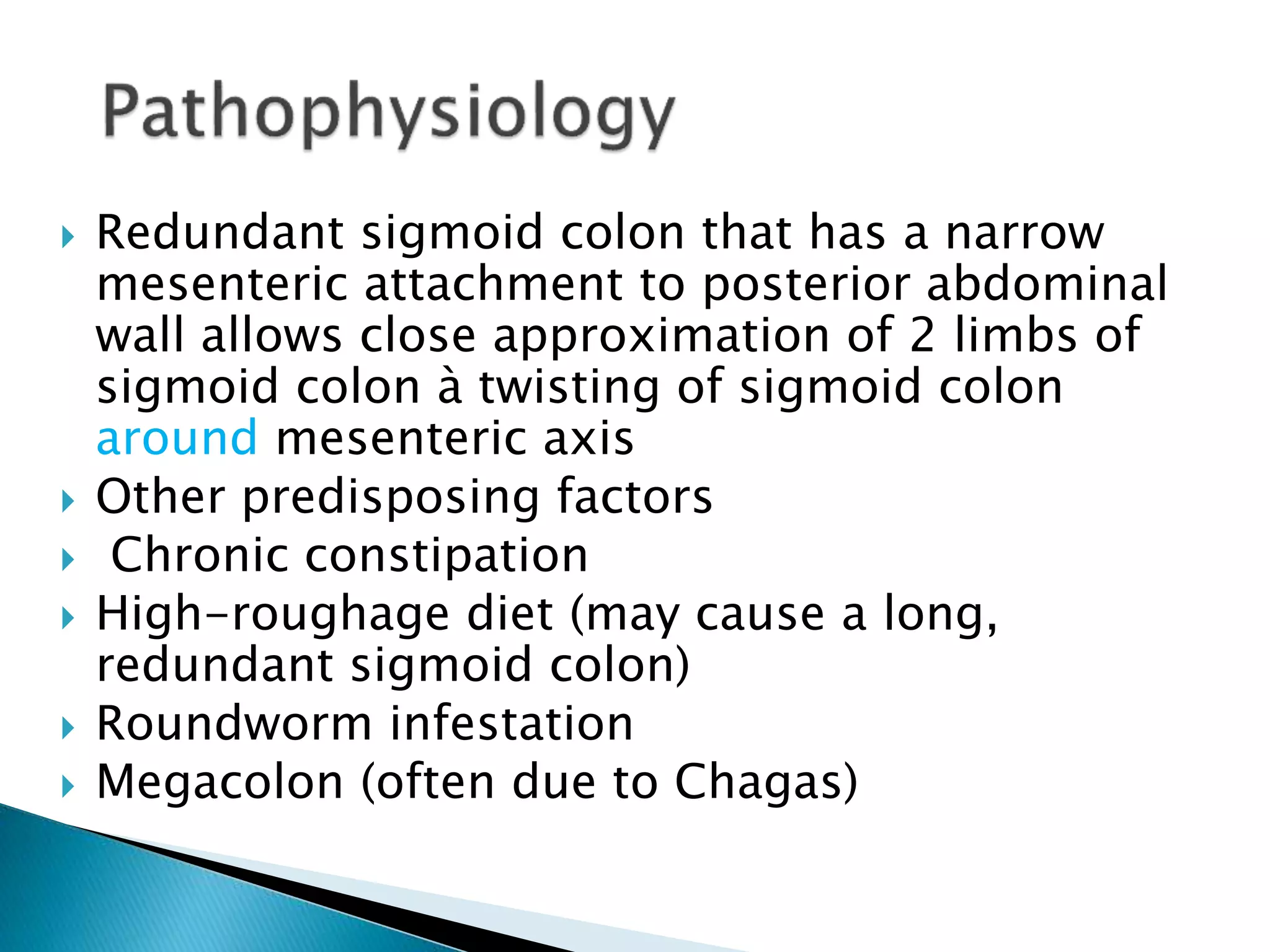 Pathophysiology

Redundant sigmoid colon that has a narrow mesenteric attachment to posterior abdominal wall allows close approximation of 2 limbs of sigmoid colon à twisting of sigmoid colon around mesenteric axis

Other predisposing factors

Chronic constipation

High-roughage diet (may cause a long, redundant sigmoid colon)

Roundworm infestation

Megacolon (often due to Chagas)